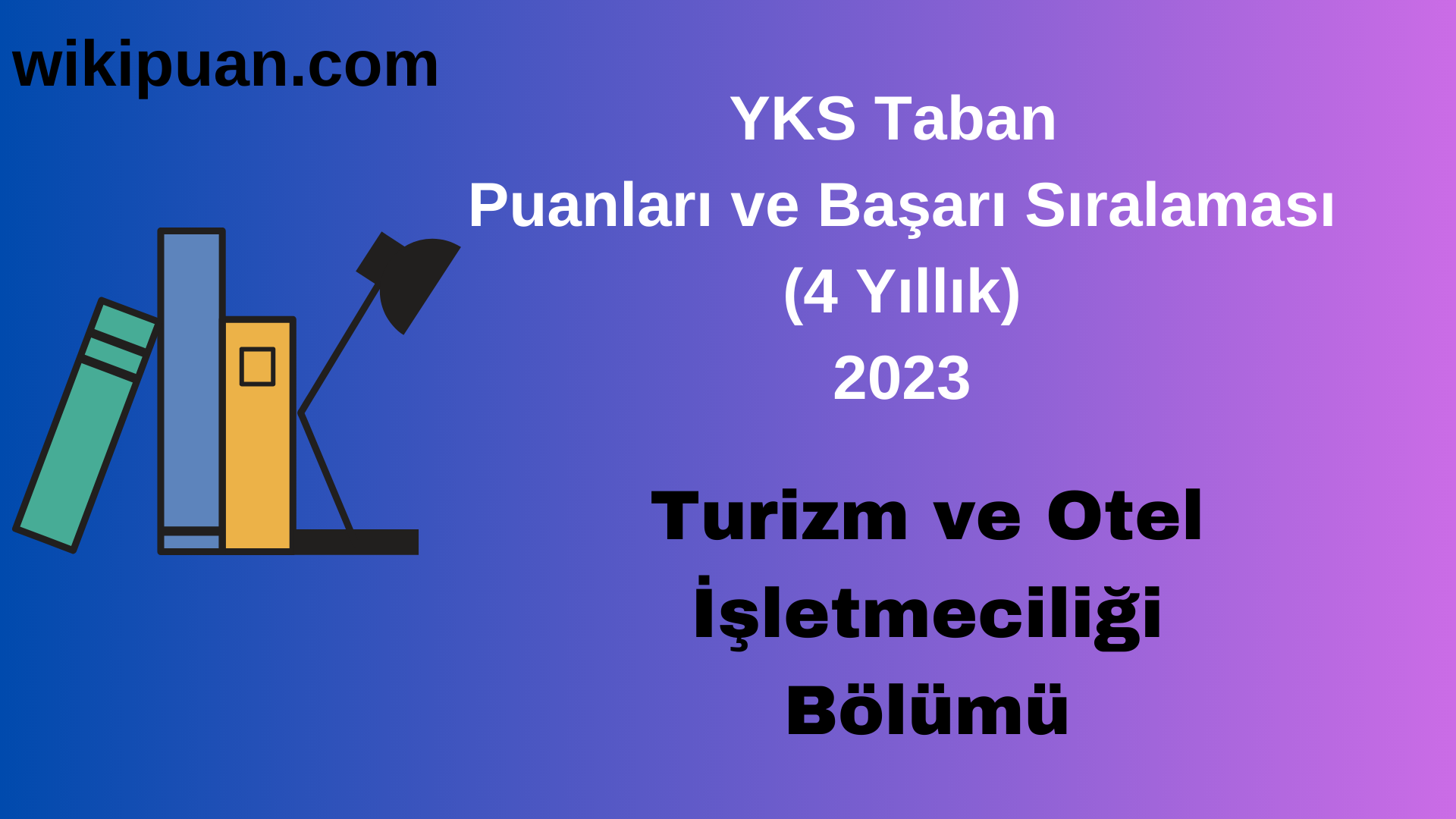 wikipuan.com

YKS Taban
Puanları ve Başarı Sıralaması
(4 Yıllık)
2023

Turizm ve Otel
İşletmeciliği
Bölümü